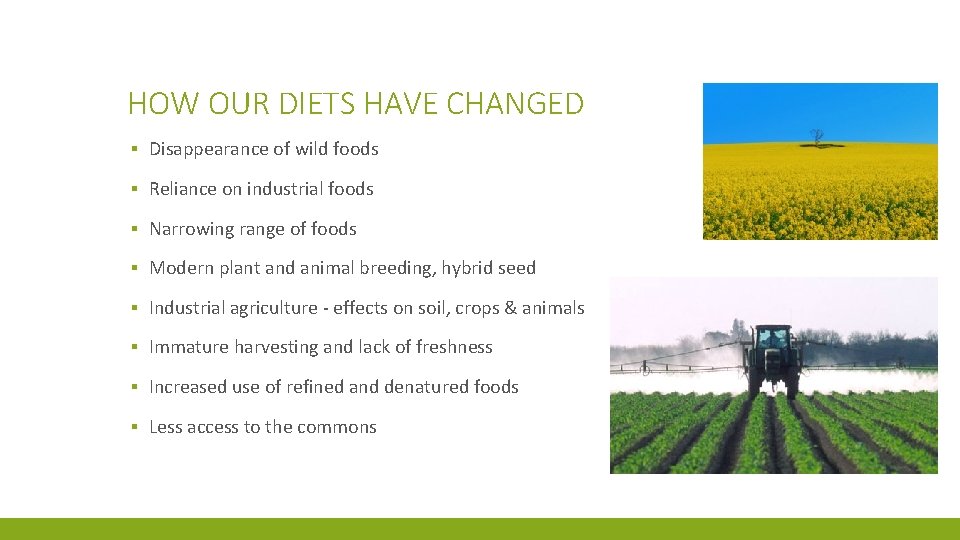 HOW OUR DIETS HAVE CHANGED

▪ Disappearance of wild foods

▪ Reliance on industrial foods

▪ Narrowing range of foods

▪ Modern plant and animal breeding, hybrid seed

▪ Industrial agriculture - effects on soil, crops & animals

▪ Immature harvesting and lack of freshness

▪ Increased use of refined and denatured foods

▪ Less access to the commons